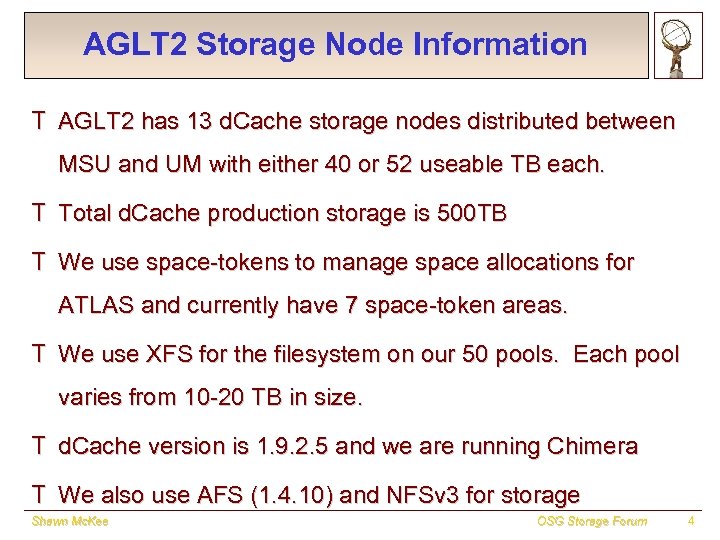 AGLT2 Storage Node Information

T AGLT2 has 13 dCache storage nodes distributed between MSU and UM with either 40 or 52 useable TB each.

T Total dCache production storage is 500TB

T We use space-tokens to manage space allocations for ATLAS and currently have 7 space-token areas.

T We use XFS for the filesystem on our 50 pools. Each pool varies from 10-20 TB in size.

T dCache version is 1.9.2.5 and we are running Chimera

T We also use AFS (1.4.10) and NFSv3 for storage

Shawn McKee

OSG Storage Forum

4